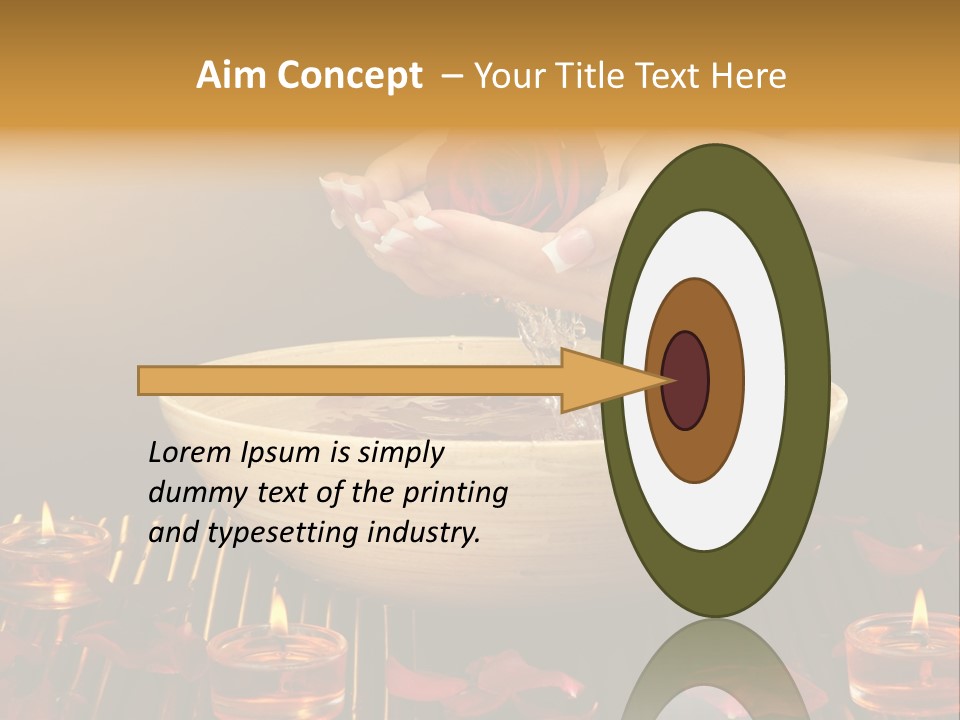 Aim Concept – Your Title Text Here

Lorem Ipsum is simply dummy text of the printing and typesetting industry.